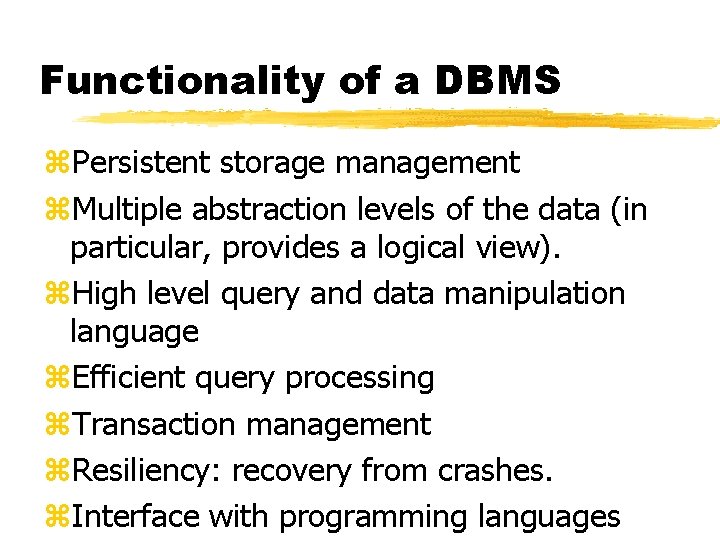 Functionality of a DBMS

⌘Persistent storage management

⌘Multiple abstraction levels of the data (in particular, provides a logical view).

⌘High level query and data manipulation language

⌘Efficient query processing

⌘Transaction management

⌘Resiliency: recovery from crashes.

⌘Interface with programming languages